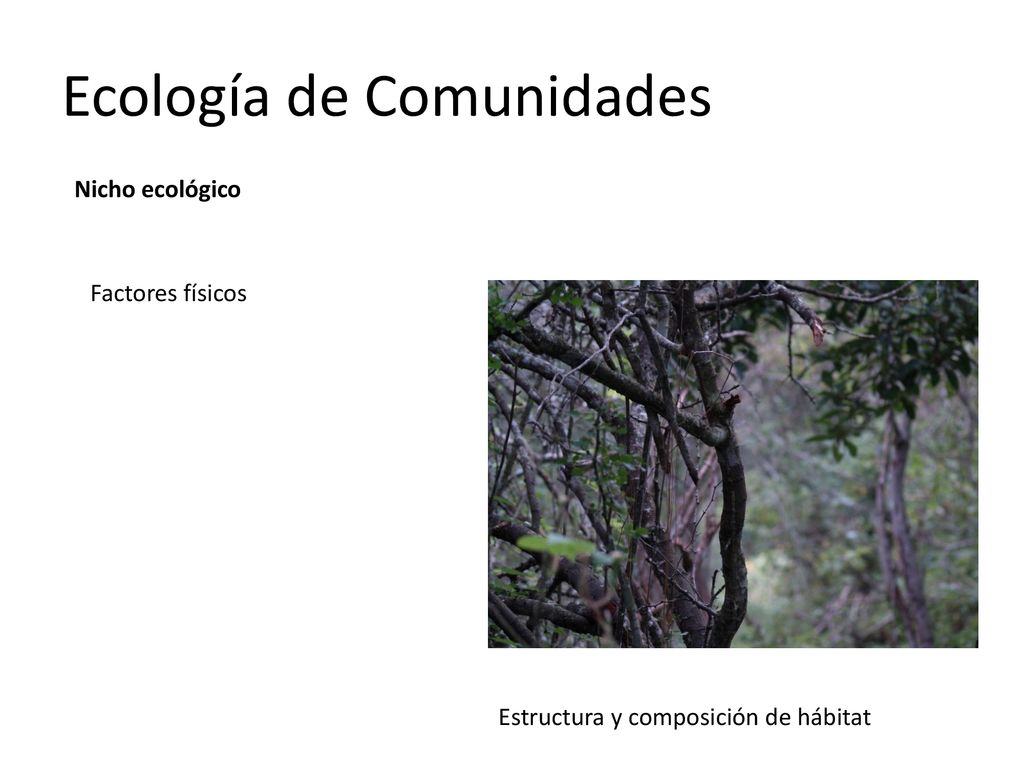 Ecología de Comunidades

Nicho ecológico

Factores físicos

Estructura y composición de hábitat